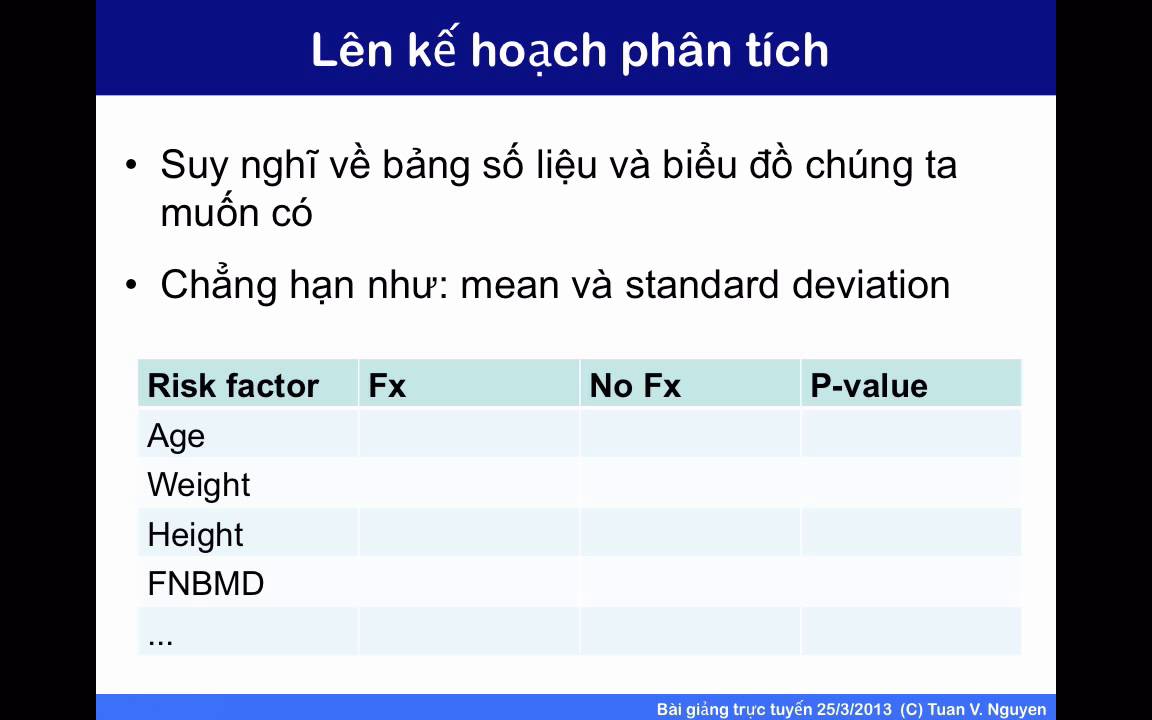 Lên kế hoạch phân tích

• Suy nghĩ về bảng số liệu và biểu đồ chúng ta muốn có

• Chẳng hạn như: mean và standard deviation

| Risk factor | Fx | No Fx | P-value |
|---|---|---|---|
| Age | | | |
| Weight | | | |
| Height | | | |
| FNBMD | | | |
| ... | | | |

Bài giảng trực tuyến 25/3/2013 (C) Tuan V. Nguyen